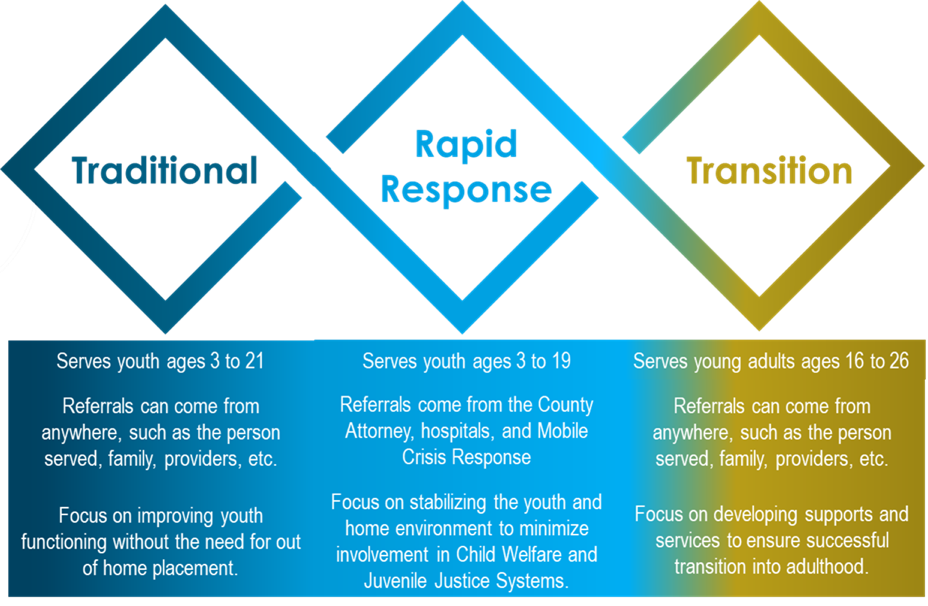 Traditional

Rapid Response

Transition

Serves youth ages 3 to 21

Referrals can come from anywhere, such as the person served, family, providers, etc.

Focus on improving youth functioning without the need for out of home placement.

Serves youth ages 3 to 19

Referrals come from the County Attorney, hospitals, and Mobile Crisis Response

Focus on stabilizing the youth and home environment to minimize involvement in Child Welfare and Juvenile Justice Systems.

Serves young adults ages 16 to 26

Referrals can come from anywhere, such as the person served, family, providers, etc.

Focus on developing supports and services to ensure successful transition into adulthood.